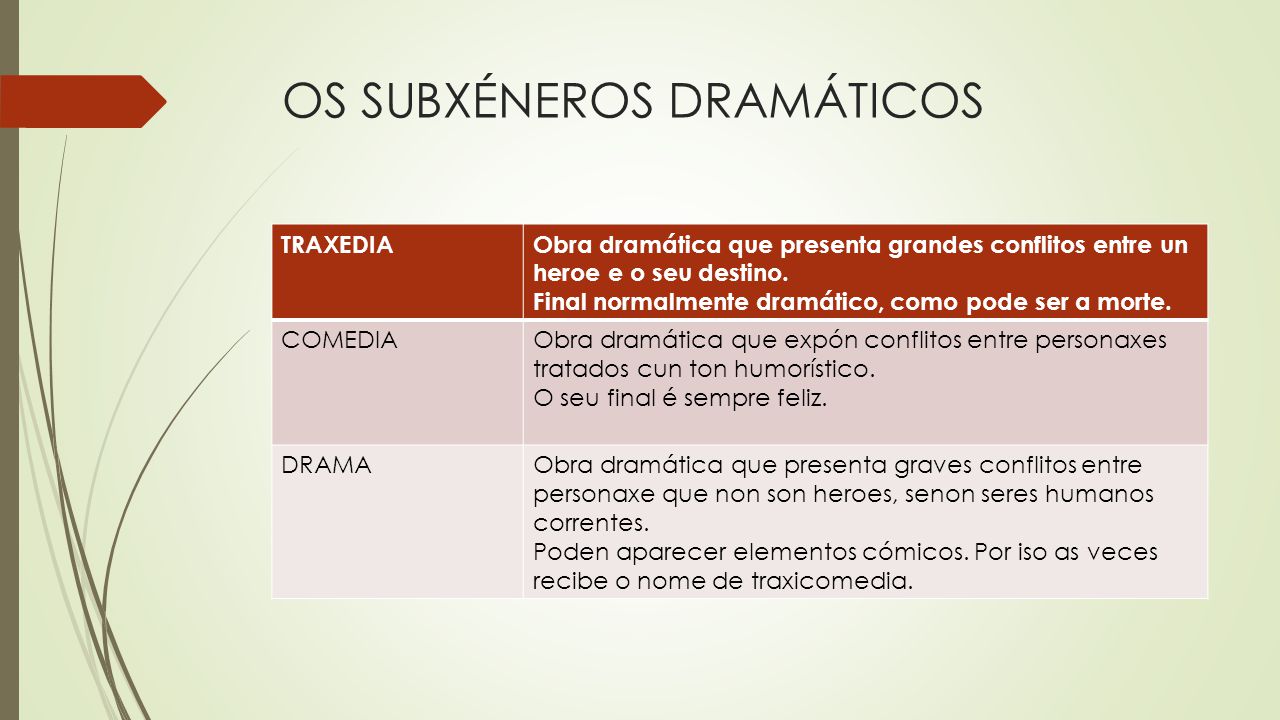 OS SUBXÉNEROS DRAMÁTICOS

| TRAXEDIA | Obra dramática que presenta grandes conflitos entre un heroe e o seu destino. Final normalmente dramático, como pode ser a morte. |
|---|---|
| COMEDIA | Obra dramática que expón conflitos entre personaxes tratados cun ton humorístico. O seu final é sempre feliz. |
| DRAMA | Obra dramática que presenta graves conflitos entre personaxe que non son heroes, senon seres humanos correntes. Poden aparecer elementos cómicos. Por iso as veces recibe o nome de traxicomedia. |